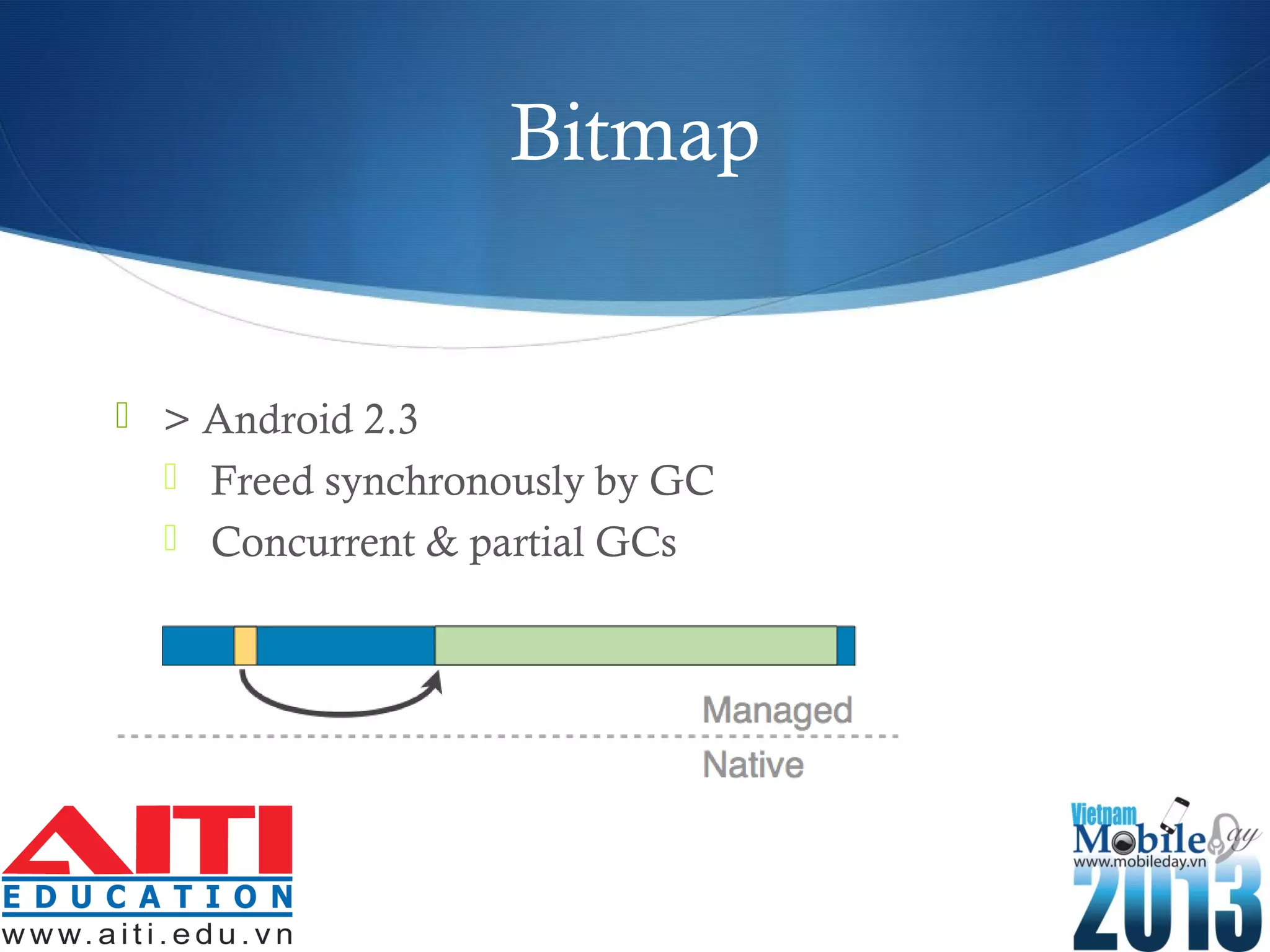 Bitmap

> Android 2.3

Freed synchronously by GC

Concurrent & partial GCs

Managed

Native

AITI EDUCATION www.aiti.edu.vn

Vietnam Mobile Day www.mobileday.vn 2013